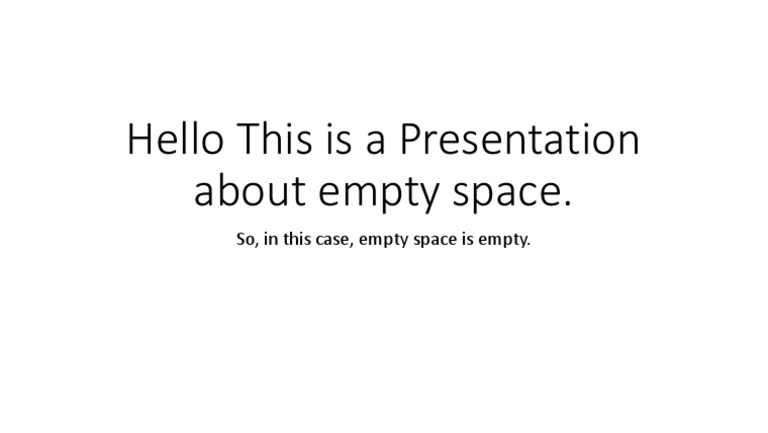 Hello This is a Presentation about empty space.

So, in this case, empty space is empty.